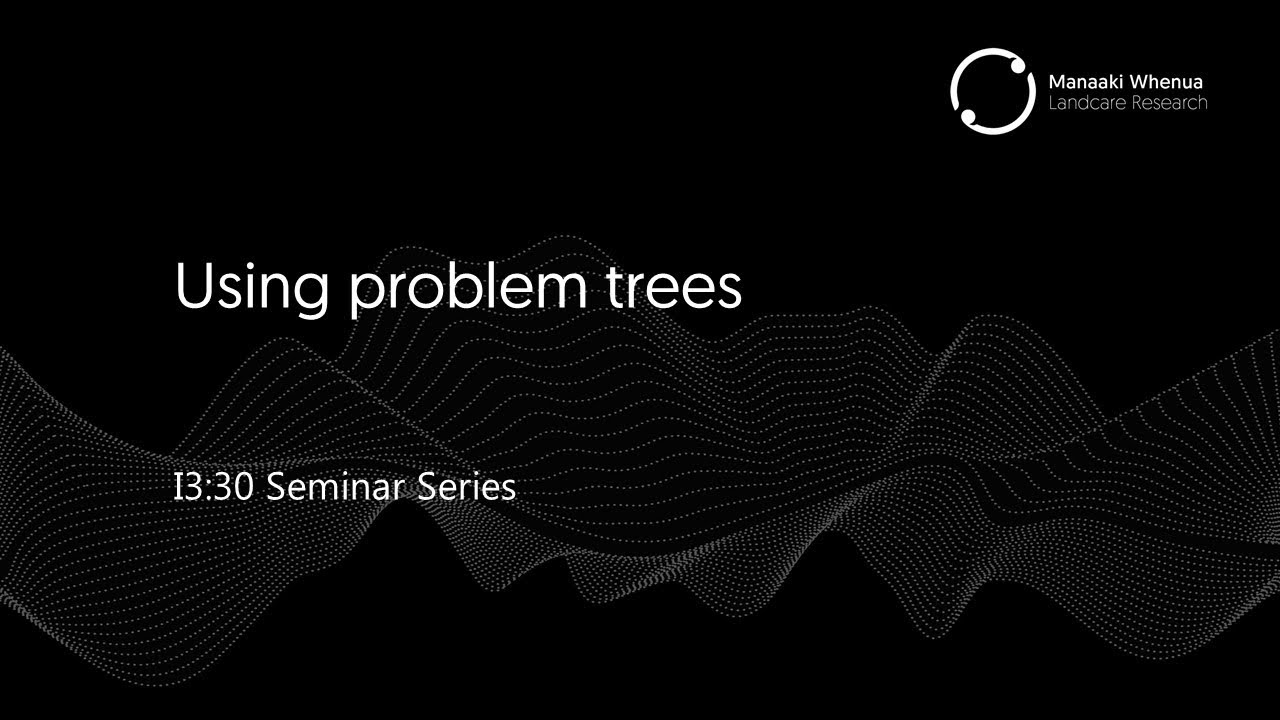 Manaaki Whenua
Landcare Research

Using problem trees

I3:30 Seminar Series